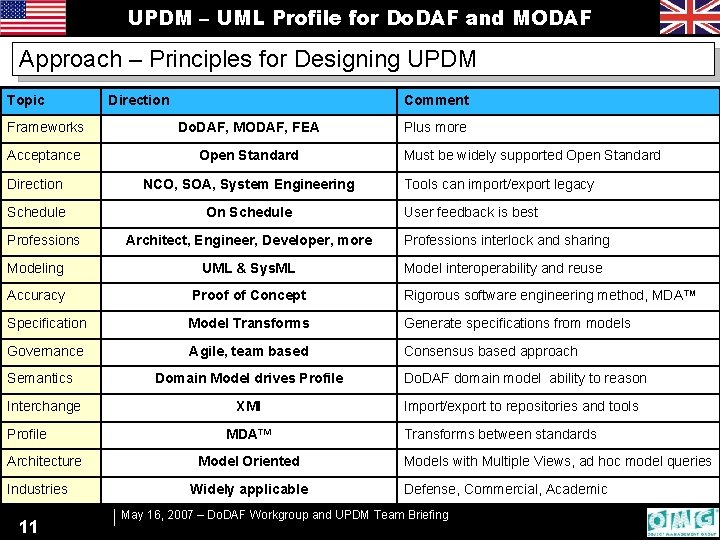 UPDM – UML Profile for DoDAF and MODAF

Approach – Principles for Designing UPDM

| Topic | Direction | Comment |
|---|---|---|
| Frameworks | DoDAF, MODAF, FEA | Plus more |
| Acceptance | Open Standard | Must be widely supported Open Standard |
| Direction | NCO, SOA, System Engineering | Tools can import/export legacy |
| Schedule | On Schedule | User feedback is best |
| Professions | Architect, Engineer, Developer, more | Professions interlock and sharing |
| Modeling | UML & SysML | Model interoperability and reuse |
| Accuracy | Proof of Concept | Rigorous software engineering method, MDA™ |
| Specification | Model Transforms | Generate specifications from models |
| Governance | Agile, team based | Consensus based approach |
| Semantics | Domain Model drives Profile | DoDAF domain model ability to reason |
| Interchange | XMI | Import/export to repositories and tools |
| Profile | MDA™ | Transforms between standards |
| Architecture | Model Oriented | Models with Multiple Views, ad hoc model queries |
| Industries | Widely applicable | Defense, Commercial, Academic |

11

May 16, 2007 – DoDAF Workgroup and UPDM Team Briefing

OMG
OBJECT MANAGEMENT GROUP